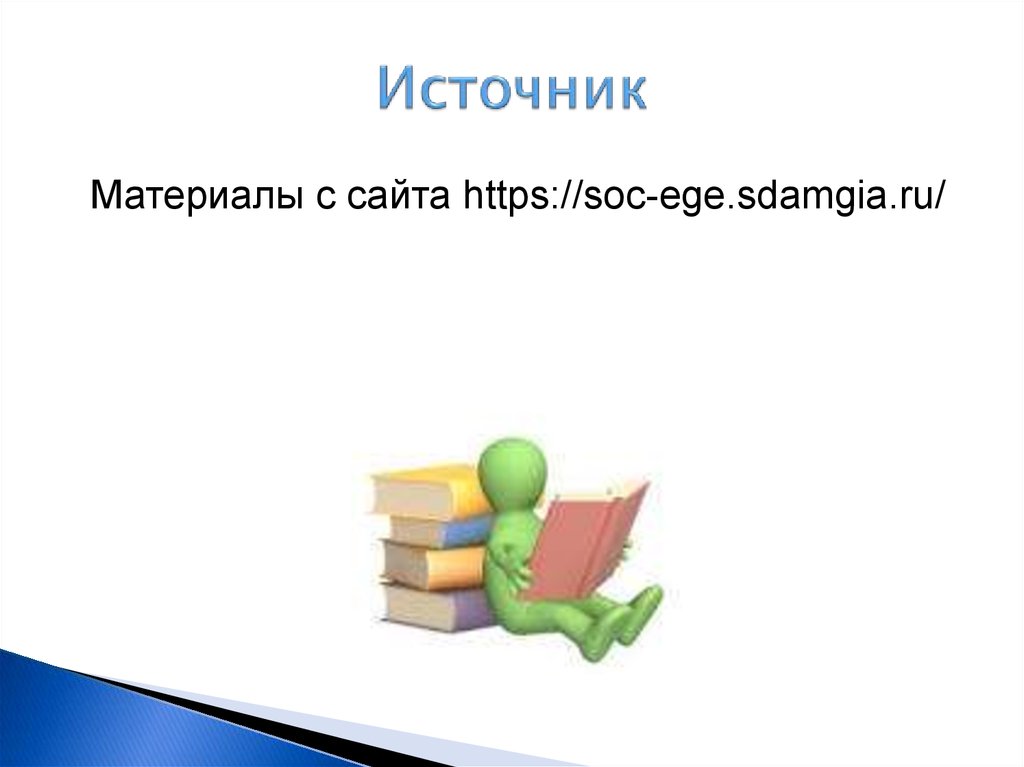 Источник

Материалы с сайта https://soc-ege.sdamgia.ru/